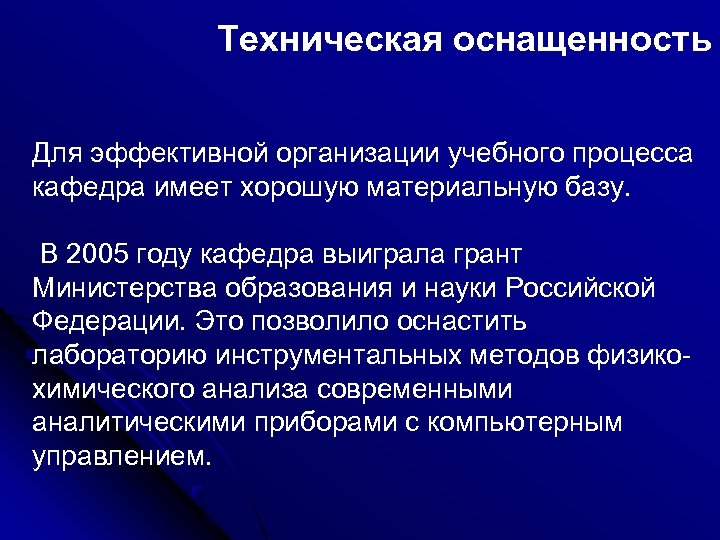 Техническая оснащенность

Для эффективной организации учебного процесса кафедра имеет хорошую материальную базу.

В 2005 году кафедра выиграла грант Министерства образования и науки Российской Федерации. Это позволило оснастить лабораторию инструментальных методов физико-химического анализа современными аналитическими приборами с компьютерным управлением.